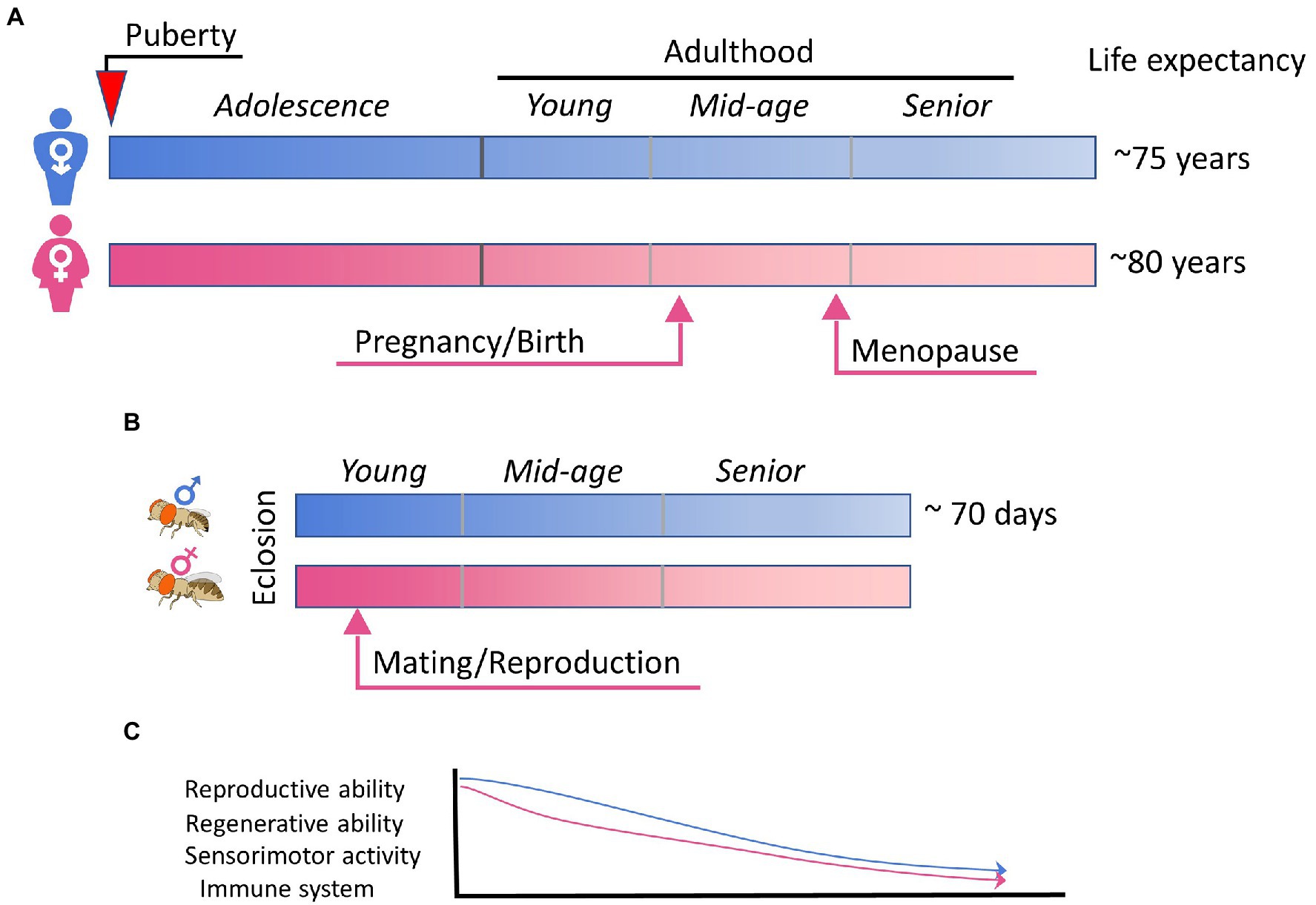 A

Puberty

Adulthood

Life expectancy

Adolescence

Young

Mid-age

Senior

~75 years

~80 years

Pregnancy/Birth

Menopause

B

Young

Mid-age

Senior

Eclosion

~ 70 days

Mating/Reproduction

C

Reproductive ability
Regenerative ability
Sensorimotor activity
Immune system